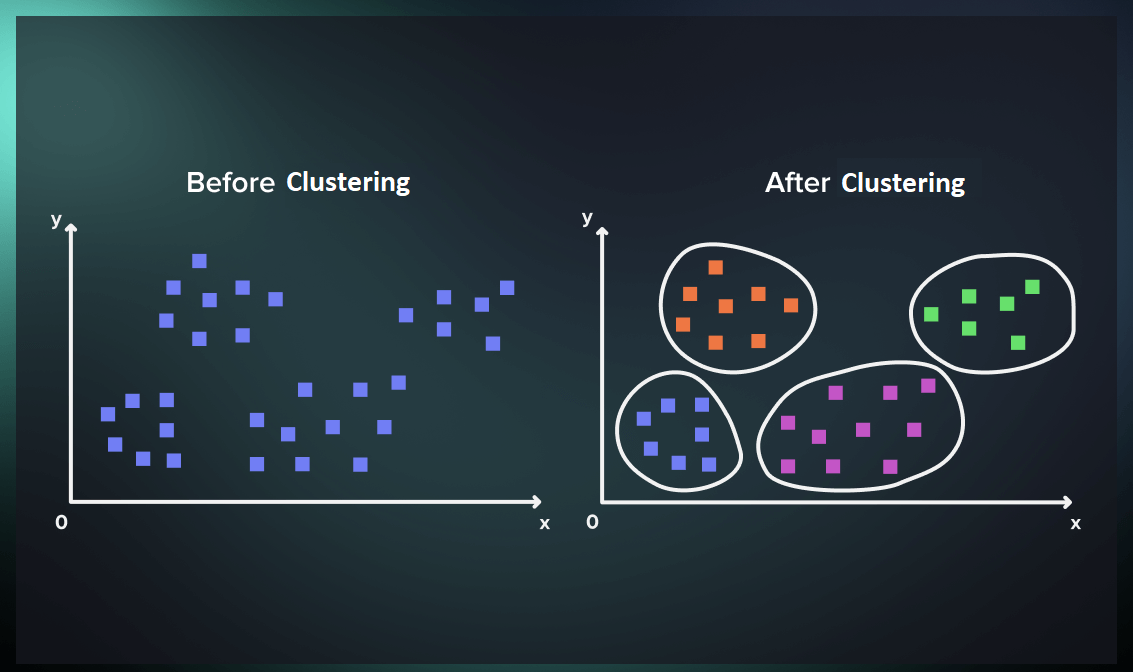 Before Clustering

y

0

x

After Clustering

y

0

x